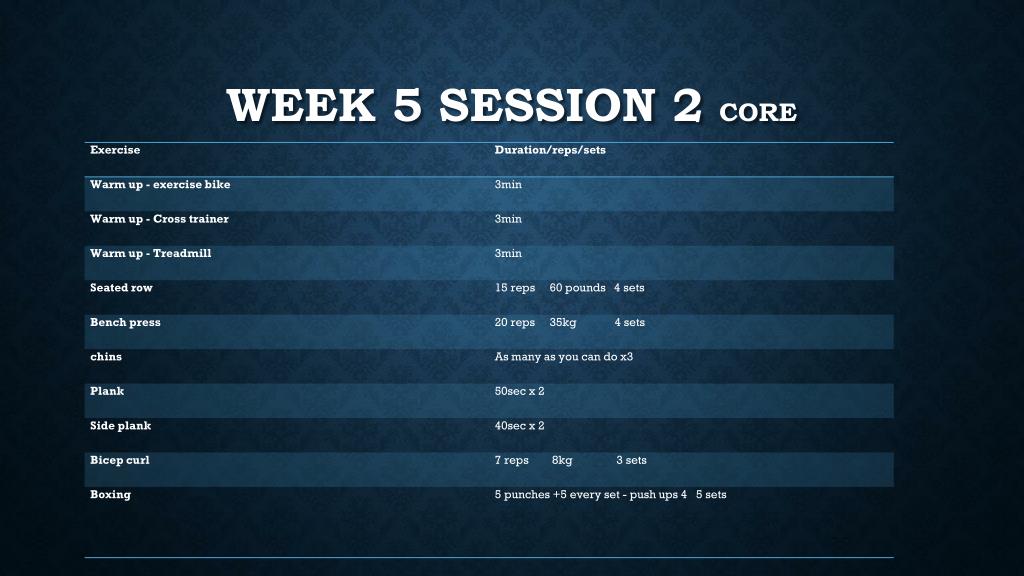 WEEK 5 SESSION 2 CORE

| Exercise | Duration/reps/sets |
|---|---|
| Warm up - exercise bike | 3min |
| Warm up - Cross trainer | 3min |
| Warm up - Treadmill | 3min |
| Seated row | 15 reps 60 pounds 4 sets |
| Bench press | 20 reps 35kg 4 sets |
| chins | As many as you can do x3 |
| Plank | 50sec x 2 |
| Side plank | 40sec x 2 |
| Bicep curl | 7 reps 8kg 3 sets |
| Boxing | 5 punches +5 every set - push ups 4 5 sets |